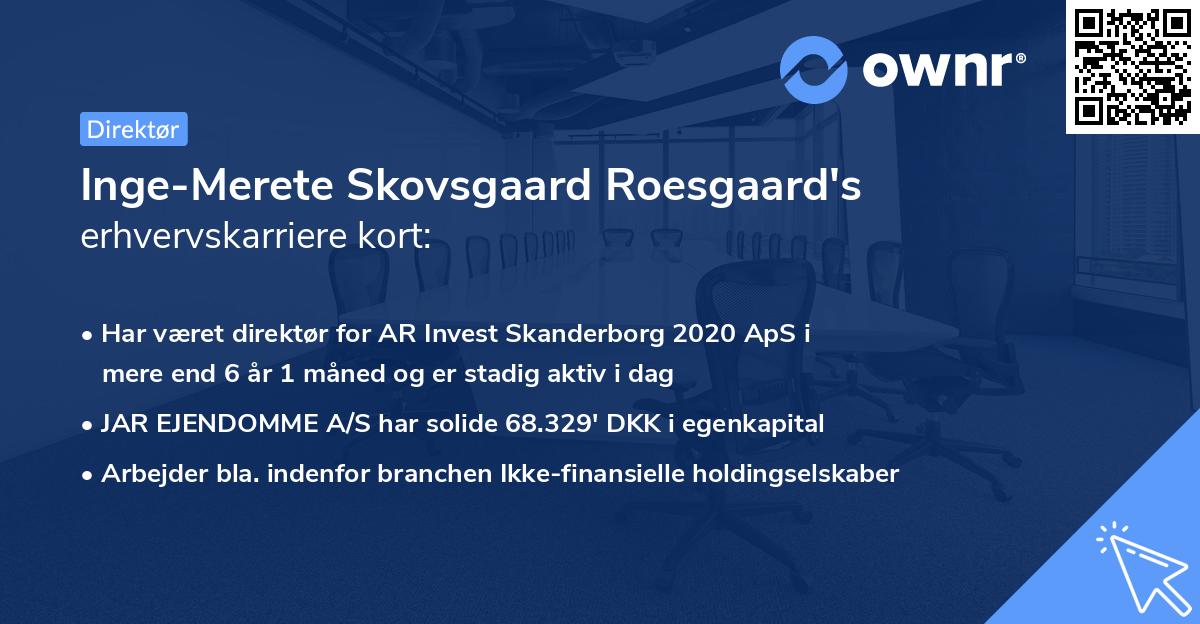 ownr®

Direktør

Inge-Merete Skovsgaard Roesgaard's erhvervskarriere kort:

• Har været direktør for AR Invest Skanderborg 2020 ApS i mere end 6 år 1 måned og er stadig aktiv i dag

• JAR EJENDOMME A/S har solide 68.329' DKK i egenkapital

• Arbejder bla. indenfor branchen Ikke-finansielle holdingselskaber